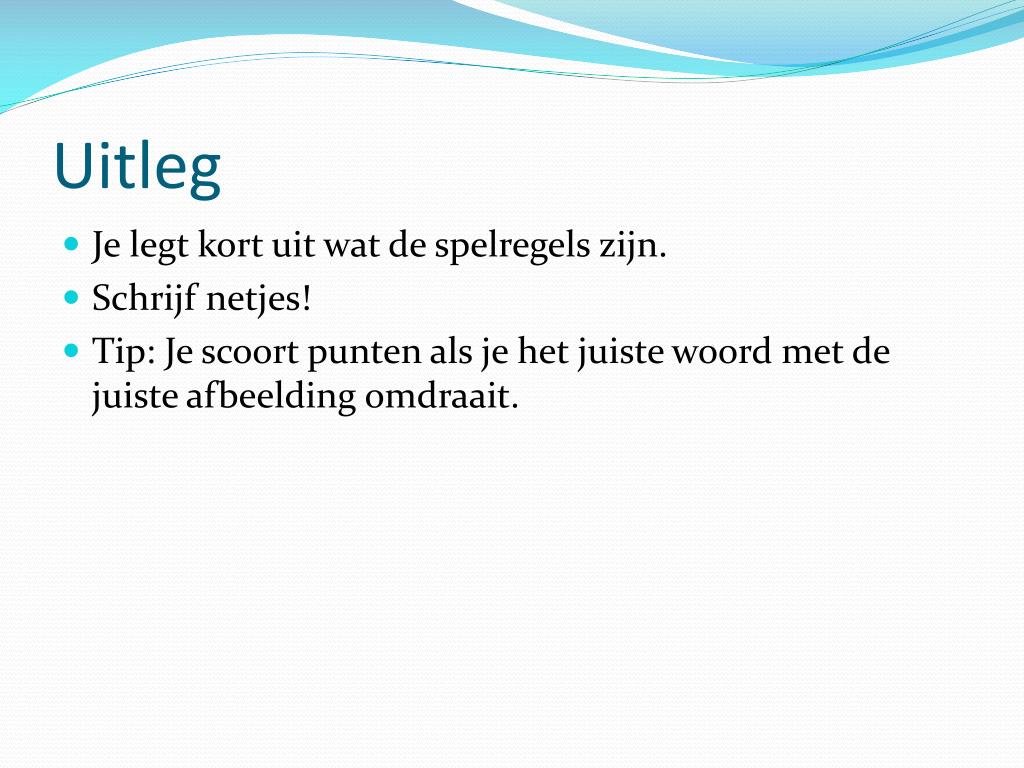 Uitleg

- Je legt kort uit wat de spelregels zijn.
- Schrijf netjes!
- Tip: Je scoort punten als je het juiste woord met de juiste afbeelding omdraait.